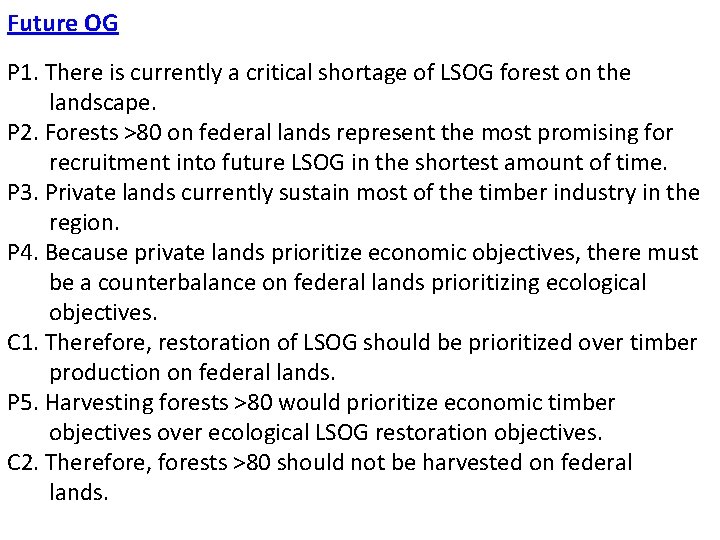 Future OG

P1. There is currently a critical shortage of LSOG forest on the landscape.
P2. Forests >80 on federal lands represent the most promising for recruitment into future LSOG in the shortest amount of time.
P3. Private lands currently sustain most of the timber industry in the region.
P4. Because private lands prioritize economic objectives, there must be a counterbalance on federal lands prioritizing ecological objectives.
C1. Therefore, restoration of LSOG should be prioritized over timber production on federal lands.
P5. Harvesting forests >80 would prioritize economic timber objectives over ecological LSOG restoration objectives.
C2. Therefore, forests >80 should not be harvested on federal lands.